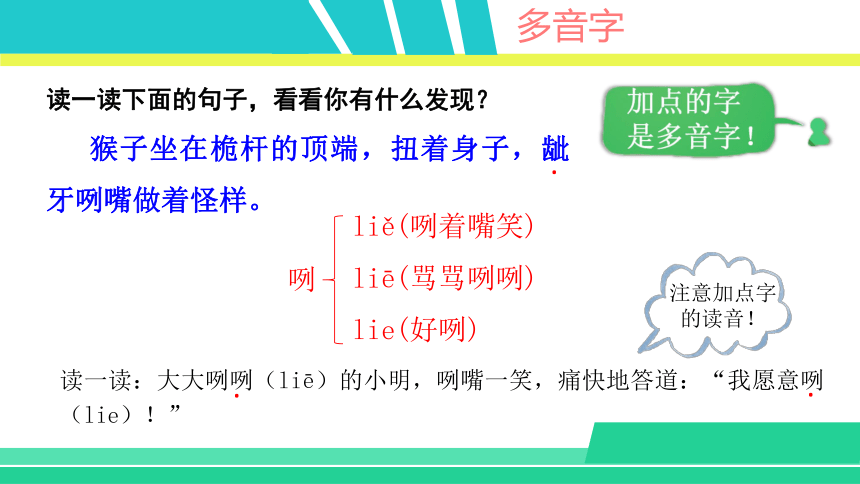 多音字

读一读下面的句子，看看你有什么发现？

加点的字是多音字！

猴子坐在桅杆的顶端，扭着身子，龇牙咧嘴做着怪样。

咧 liě(咧着嘴笑)
liē(骂骂咧咧)
lie(好咧)

注意加点字的读音！

读一读：大大咧咧（liē）的小明，咧嘴一笑，痛快地答道：“我愿意咧（lie）！”